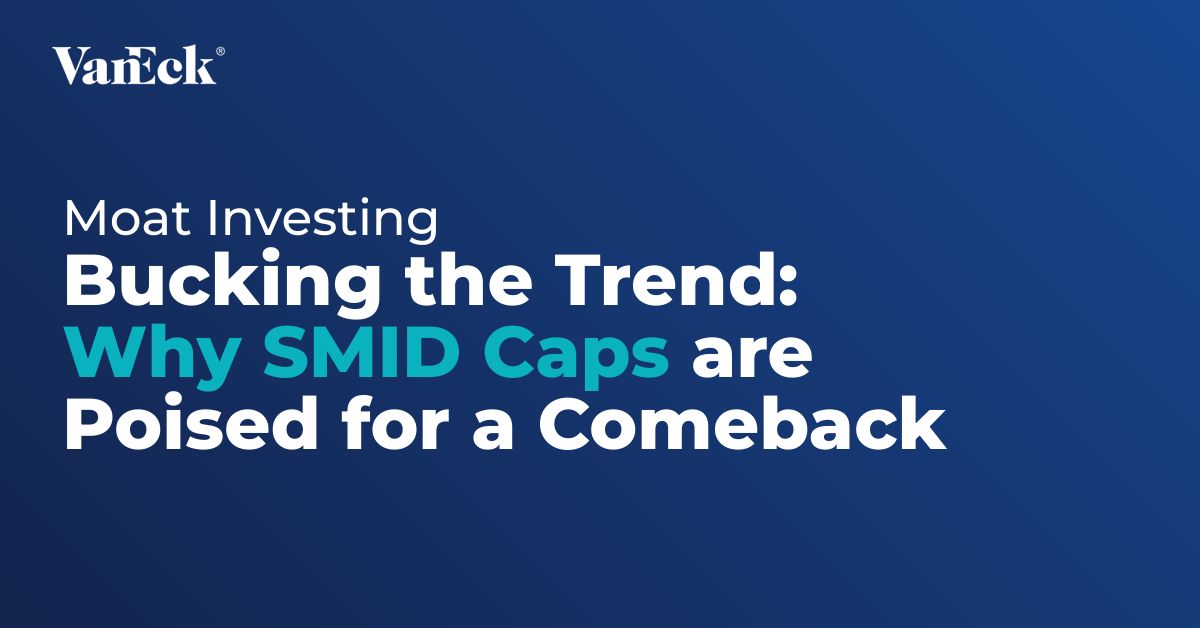 VanEck®

Moat Investing

Bucking the Trend: Why SMID Caps are Poised for a Comeback